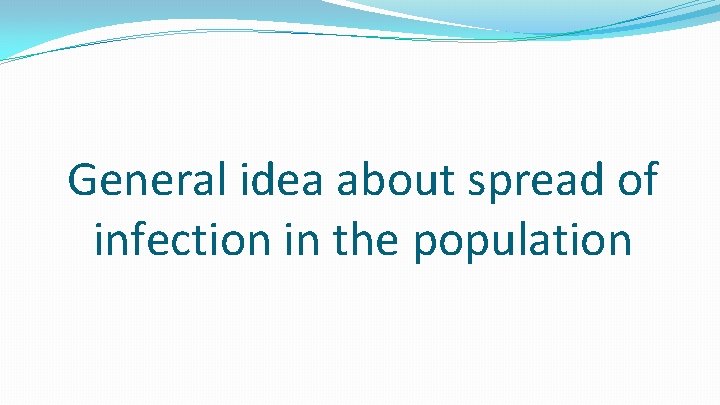 General idea about spread of infection in the population